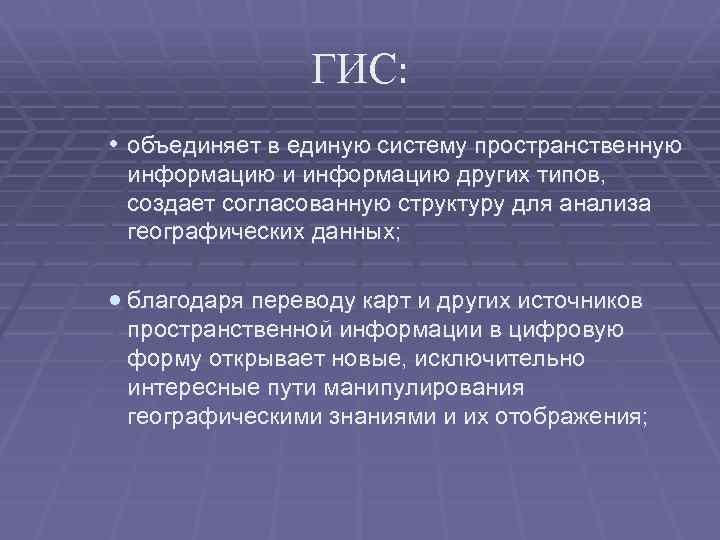 ГИС:

• объединяет в единую систему пространственную информацию и информацию других типов, создает согласованную структуру для анализа географических данных;

• благодаря переводу карт и других источников пространственной информации в цифровую форму открывает новые, исключительно интересные пути манипулирования географическими знаниями и их отображения;